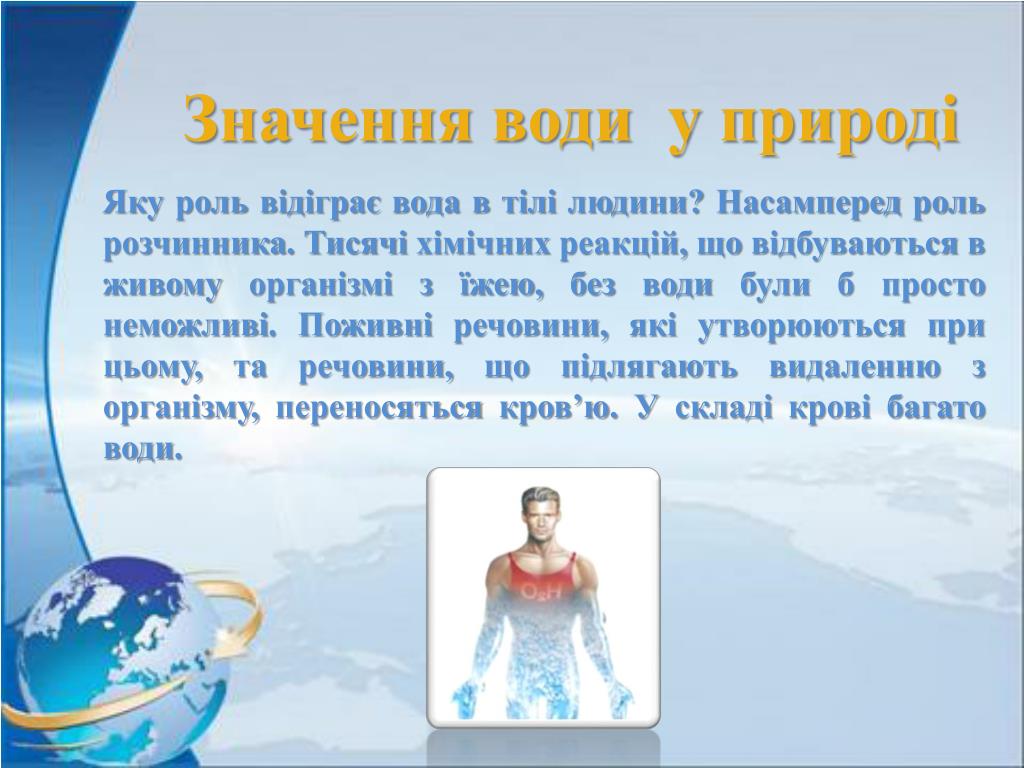 Значення води у природі

Яку роль відіграє вода в тілі людини? Насамперед роль розчинника. Тисячі хімічних реакцій, що відбуваються в живому організмі з їжею, без води були б просто неможливі. Поживні речовини, які утворюються при цьому, та речовини, що підлягають видаленню з організму, переносяться кров’ю. У складі крові багато води.

$O_2H$